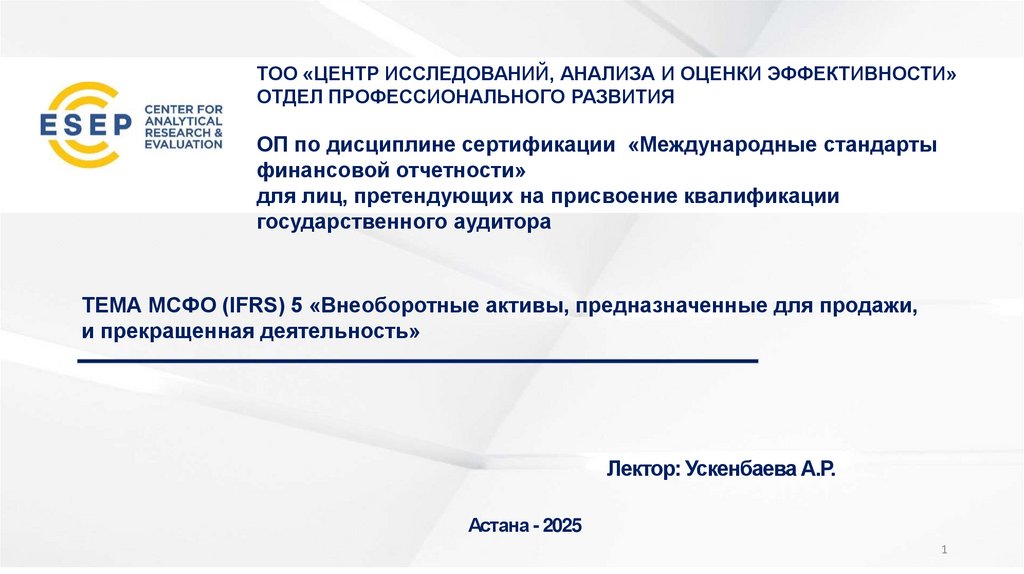 ESEP CENTER FOR ANALYTICAL RESEARCH & EVALUATION

ТОО «ЦЕНТР ИССЛЕДОВАНИЙ, АНАЛИЗА И ОЦЕНКИ ЭФФЕКТИВНОСТИ»
ОТДЕЛ ПРОФЕССИОНАЛЬНОГО РАЗВИТИЯ

ОП по дисциплине сертификации «Международные стандарты финансовой отчетности»
для лиц, претендующих на присвоение квалификации государственного аудитора

ТЕМА МСФО (IFRS) 5 «Внеоборотные активы, предназначенные для продажи, и прекращенная деятельность»

Лектор: Ускенбаева А.Р.

Астана - 2025

1